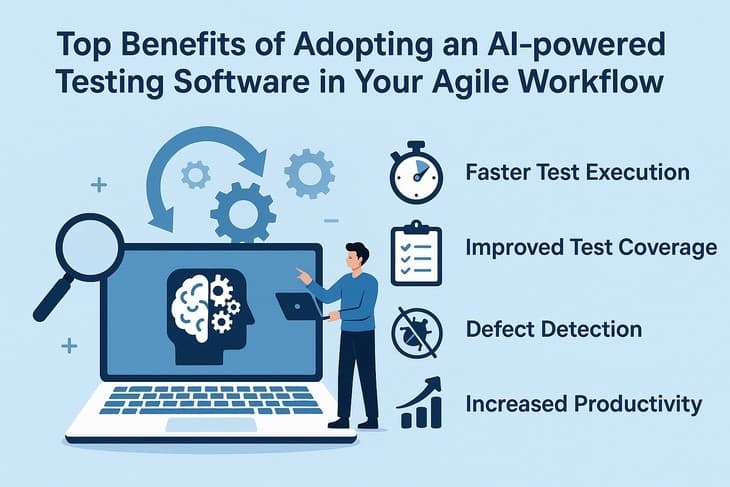 Top Benefits of Adopting an AI-powered Testing Software in Your Agile Workflow

Faster Test Execution

Improved Test Coverage

Defect Detection

Increased Productivity